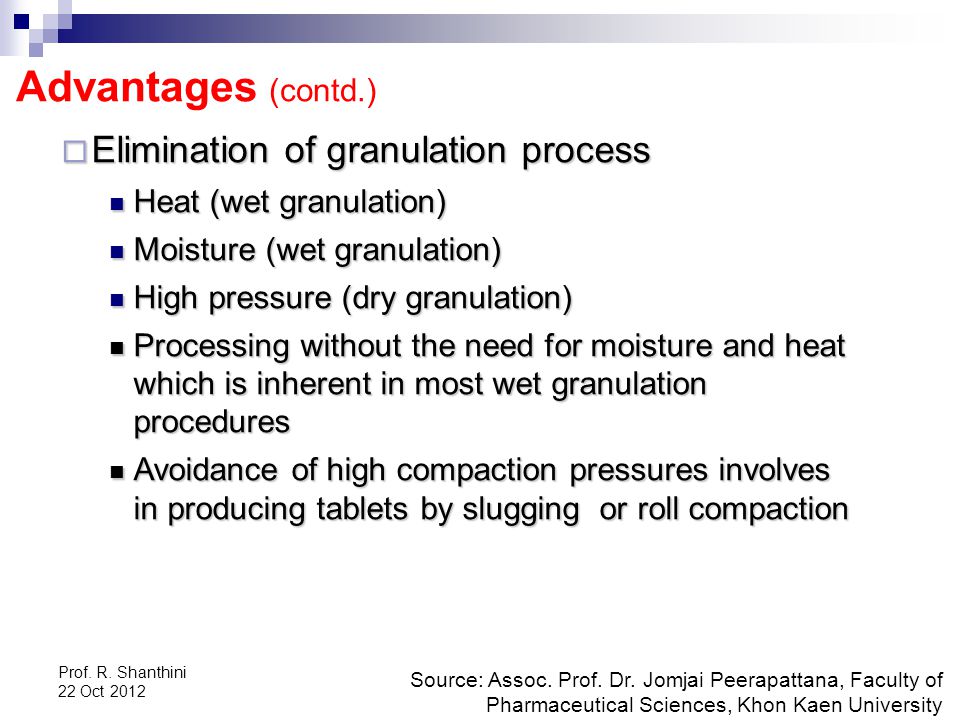 Advantages (contd.)

Elimination of granulation process

Heat (wet granulation)

Moisture (wet granulation)

High pressure (dry granulation)

Processing without the need for moisture and heat which is inherent in most wet granulation procedures

Avoidance of high compaction pressures involves in producing tablets by slugging or roll compaction

Prof. R. Shanthini
22 Oct 2012

Source: Assoc. Prof. Dr. Jomjai Peerapattana, Faculty of Pharmaceutical Sciences, Khon Kaen University